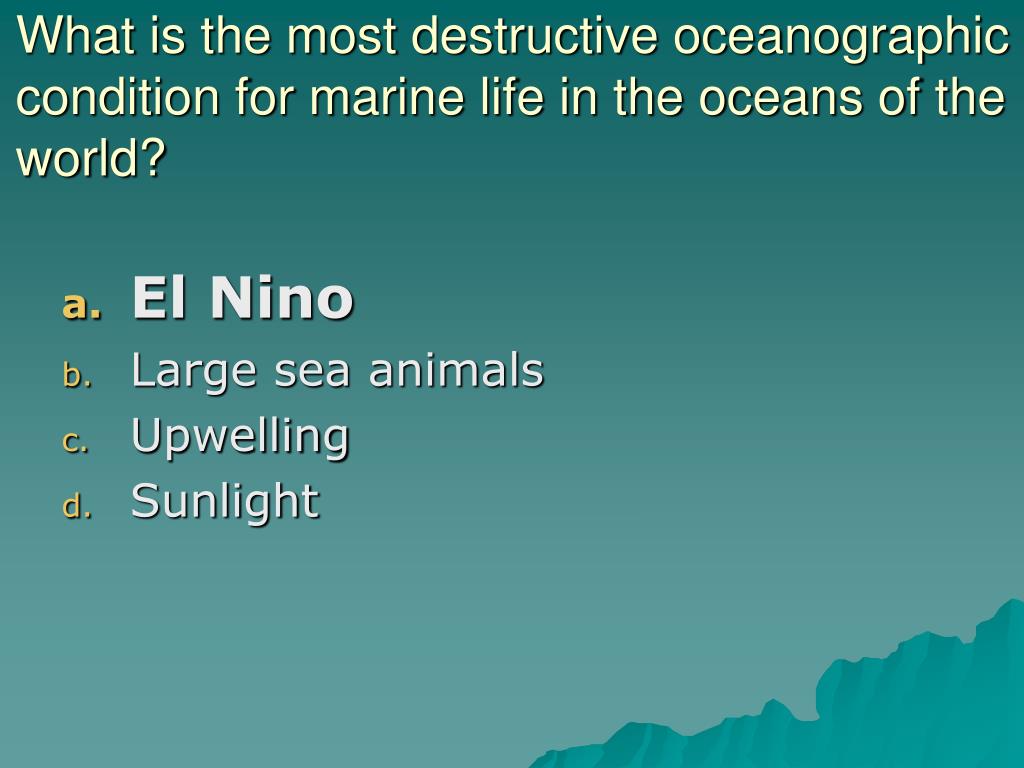 What is the most destructive oceanographic condition for marine life in the oceans of the world?

a. El Nino
b. Large sea animals
c. Upwelling
d. Sunlight